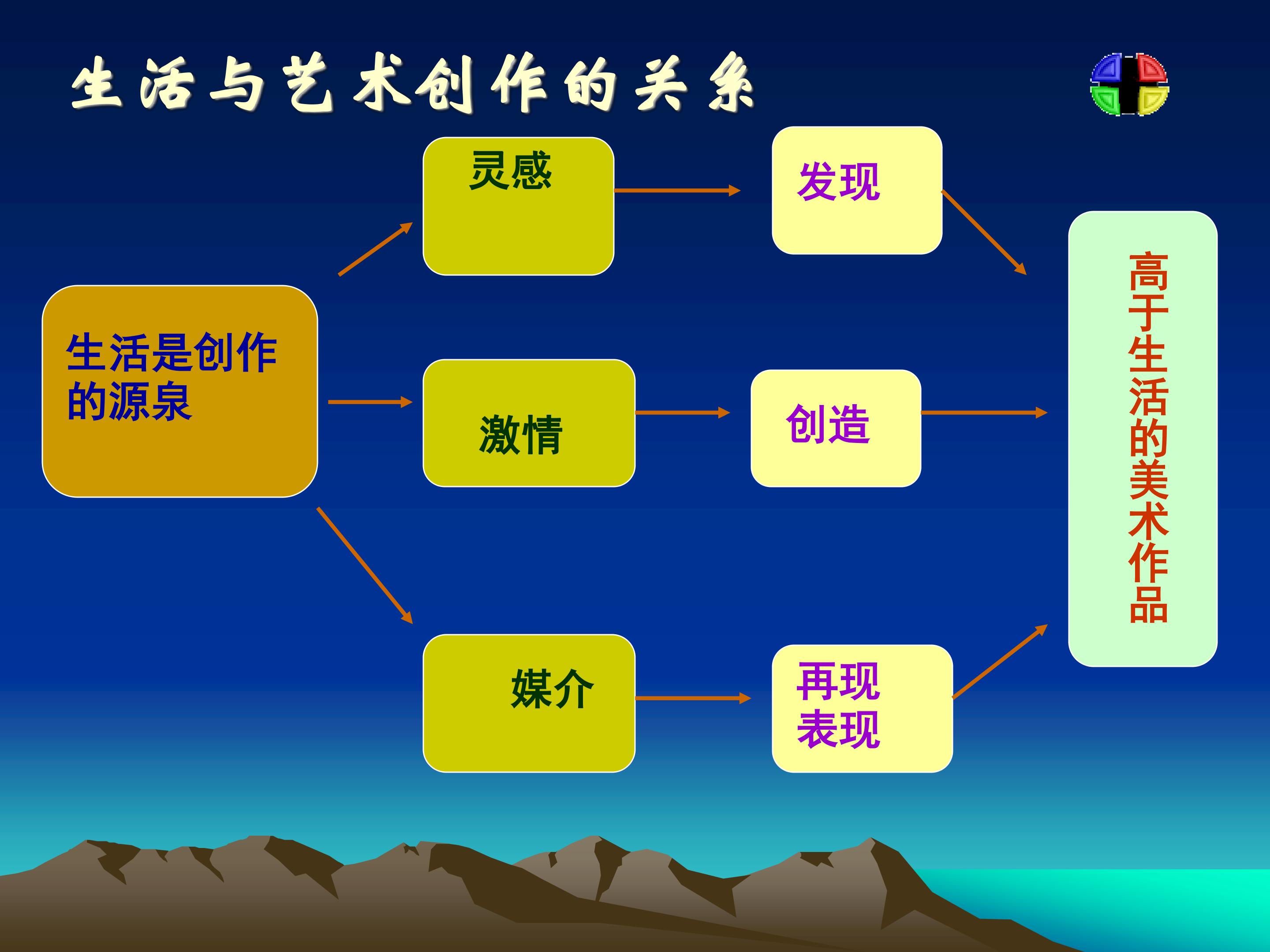 生活与艺术创作的关系

生活是创作的源泉

灵感

激情

媒介

发现

创造

再现
表现

高于生活的美术作品